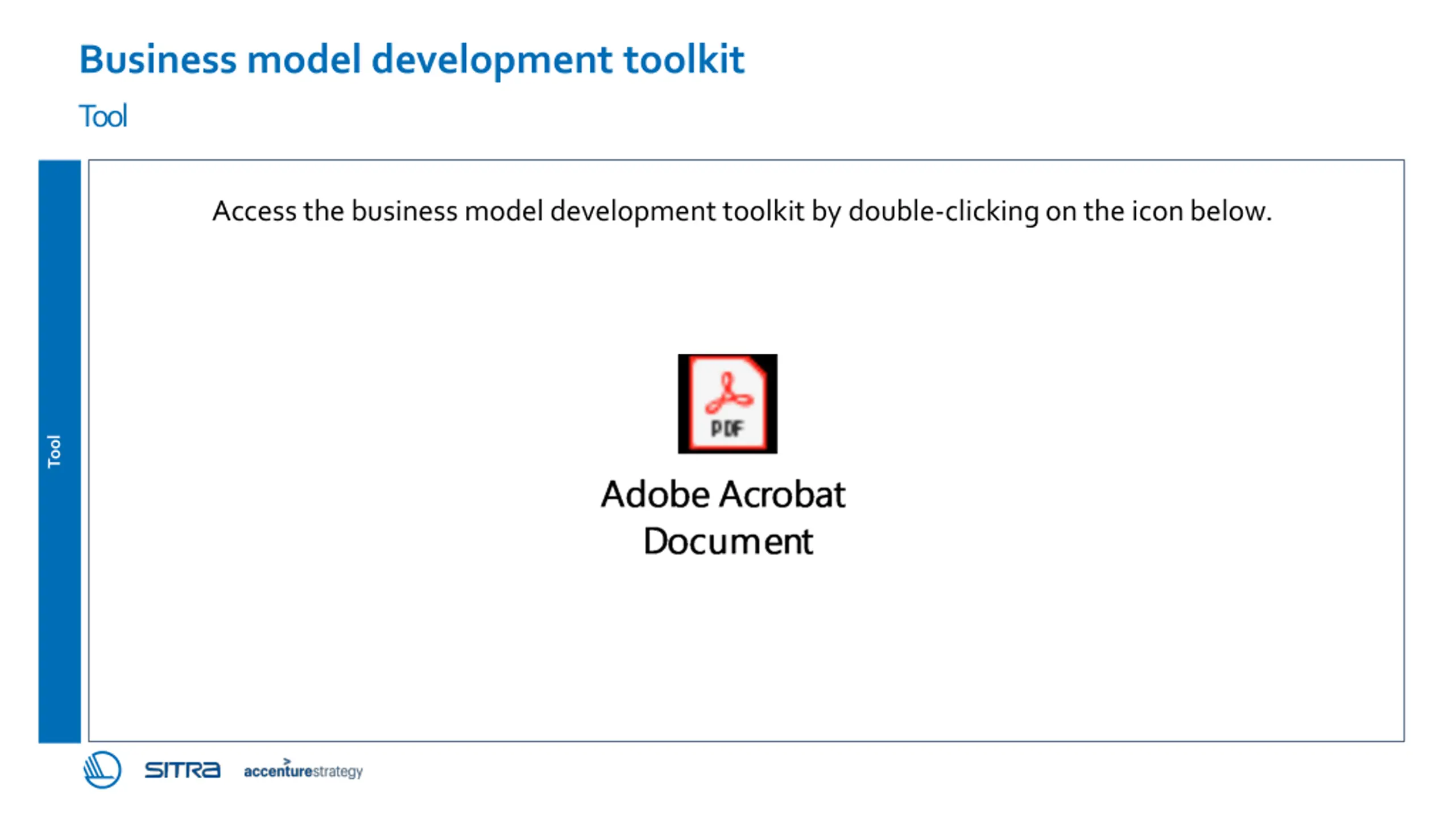 Business model development toolkit

Tool

Tool

Access the business model development toolkit by double-clicking on the icon below.

PDF

Adobe Acrobat Document

SITRA accenturestrategy